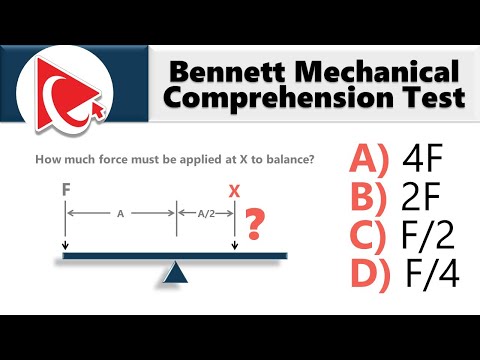 Bennett Mechanical Comprehension Test

How much force must be applied at X to balance?

F

X

A

A/2

?

A) 4F
B) 2F
C) F/2
D) F/4